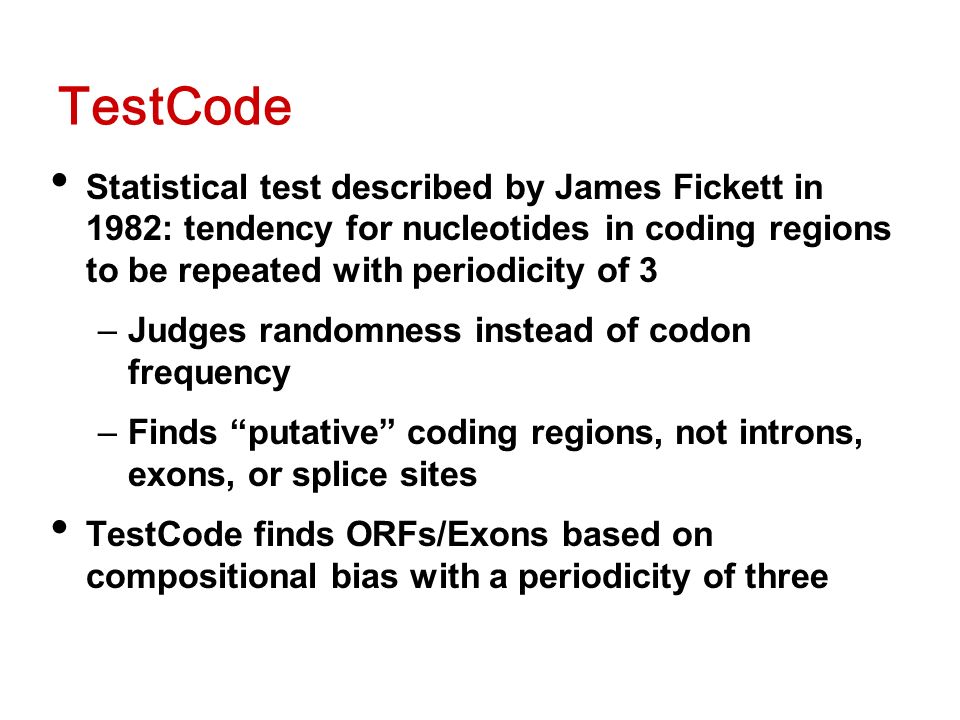 TestCode

• Statistical test described by James Fickett in 1982: tendency for nucleotides in coding regions to be repeated with periodicity of 3

– Judges randomness instead of codon frequency

– Finds “putative” coding regions, not introns, exons, or splice sites

• TestCode finds ORFs/Exons based on compositional bias with a periodicity of three